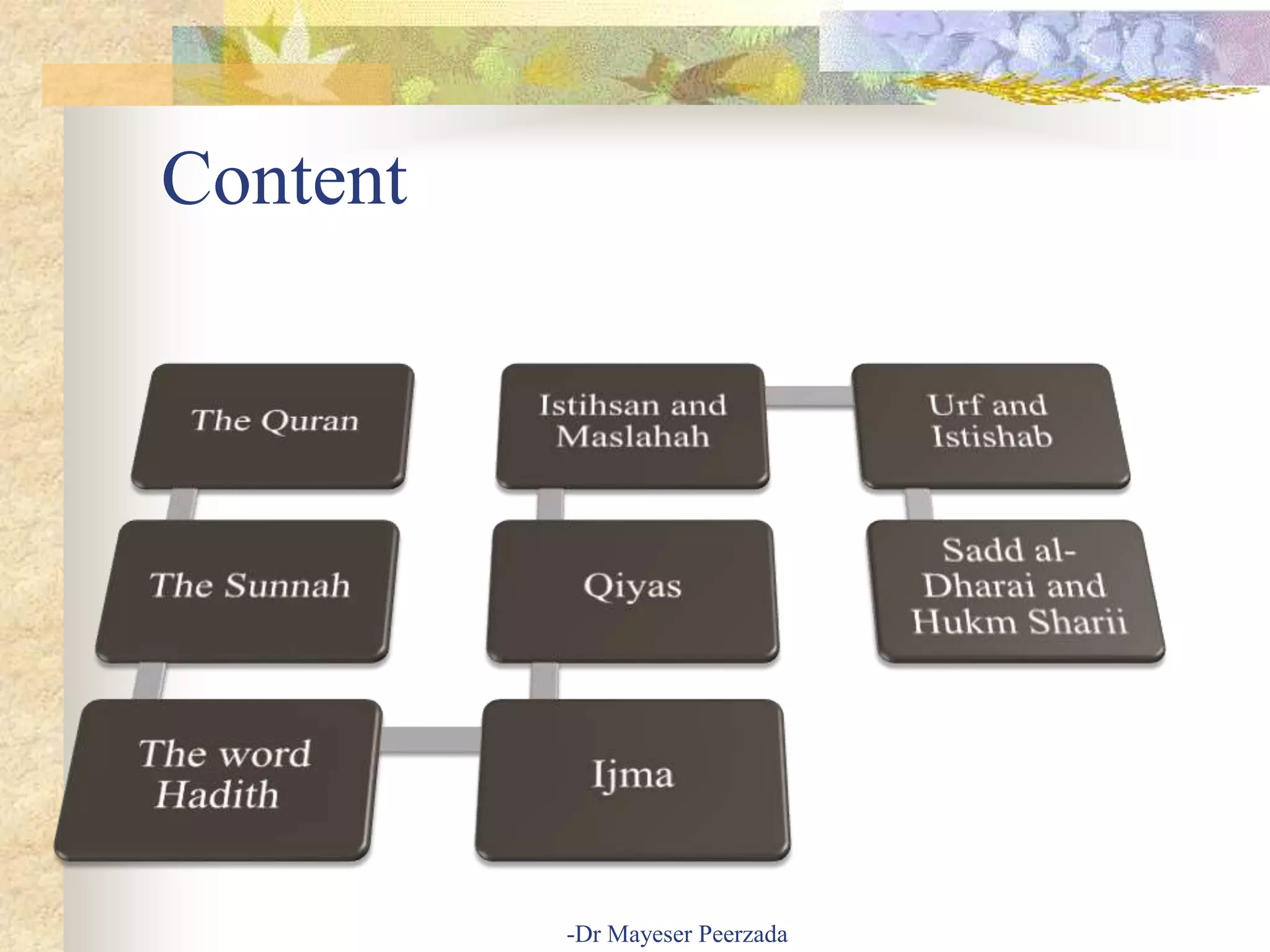 Content

The Quran

The Sunnah

The word Hadith

Ijma

Qiyas

Istihsan and Maslahah

Urf and Istishab

Sadd al-Dharai and Hukm Sharii

-Dr Mayeser Peerzada